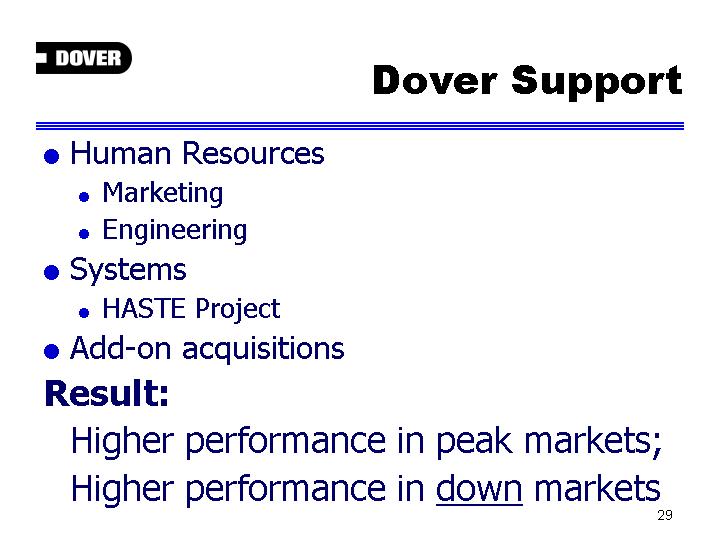 DOVER

Dover Support

- Human Resources
  - Marketing
  - Engineering
- Systems
  - HASTE Project
- Add-on acquisitions

Result:

Higher performance in peak markets;
Higher performance in down markets

29